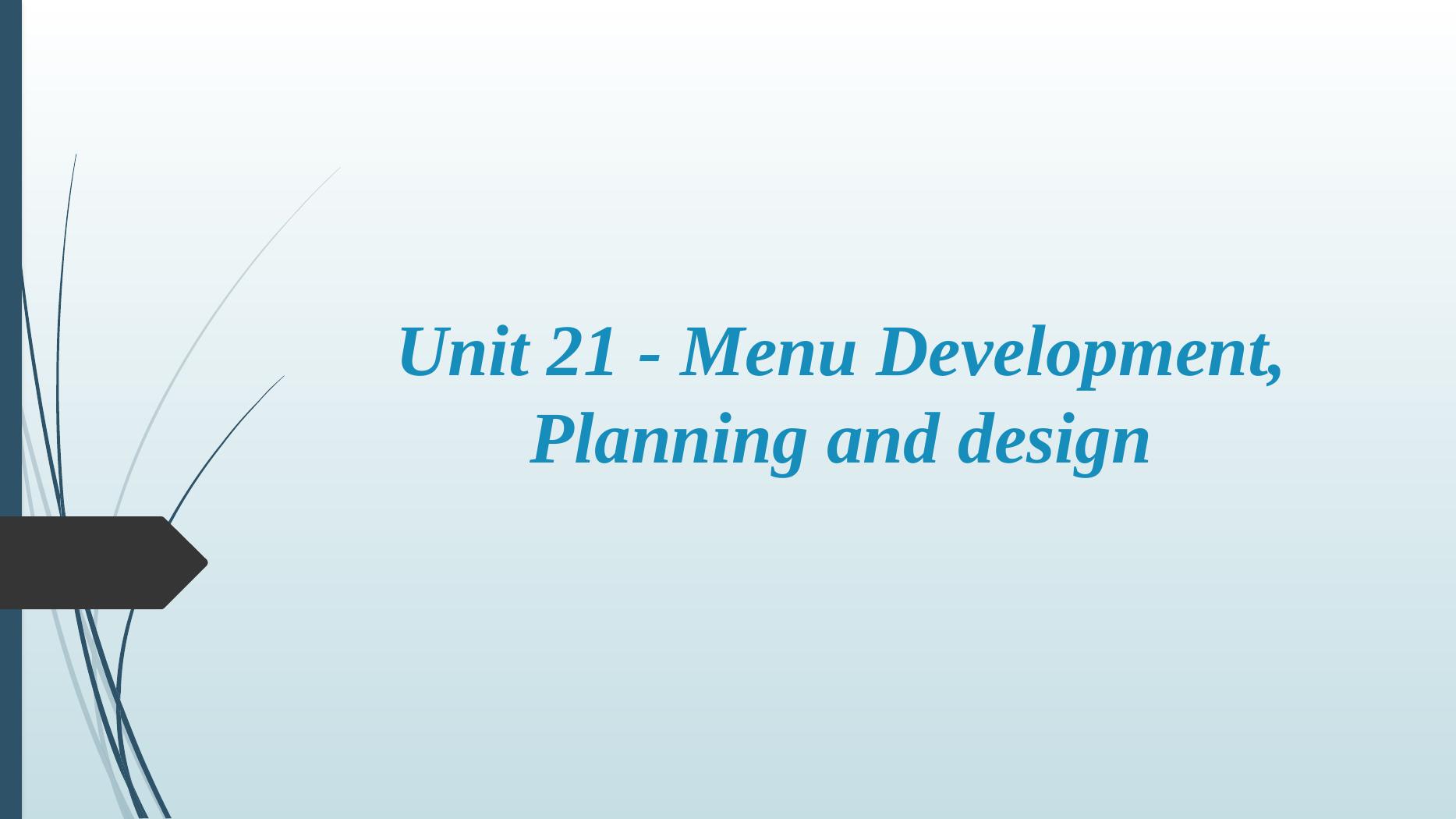 Unit 21 - Menu Development, Planning and design